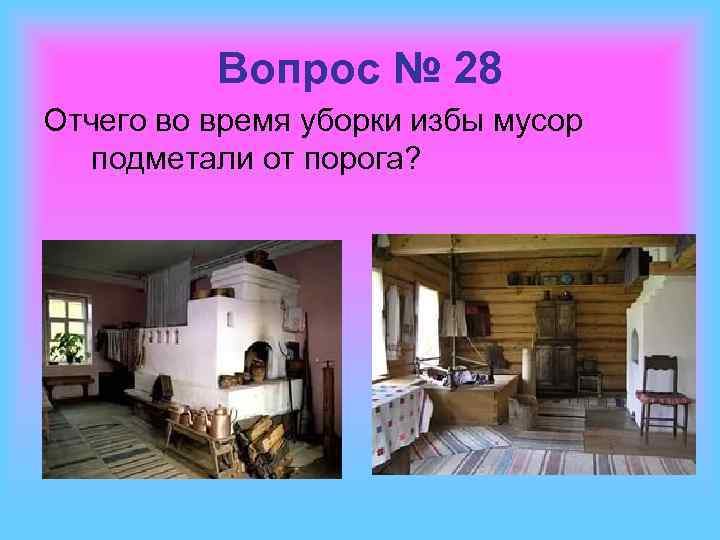 Вопрос № 28

Отчего во время уборки избы мусор подметали от порога?